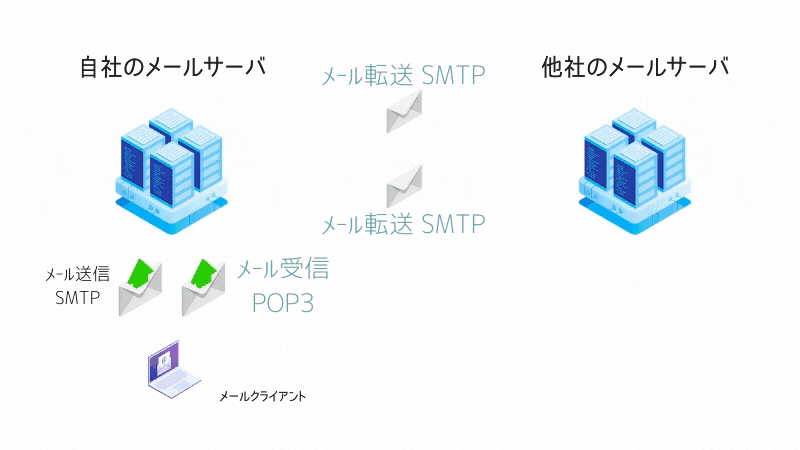 自社のメールサーバ

メール転送 SMTP

他社のメールサーバ

メール転送 SMTP

メール送信
SMTP

メール受信
POP3

メールクライアント